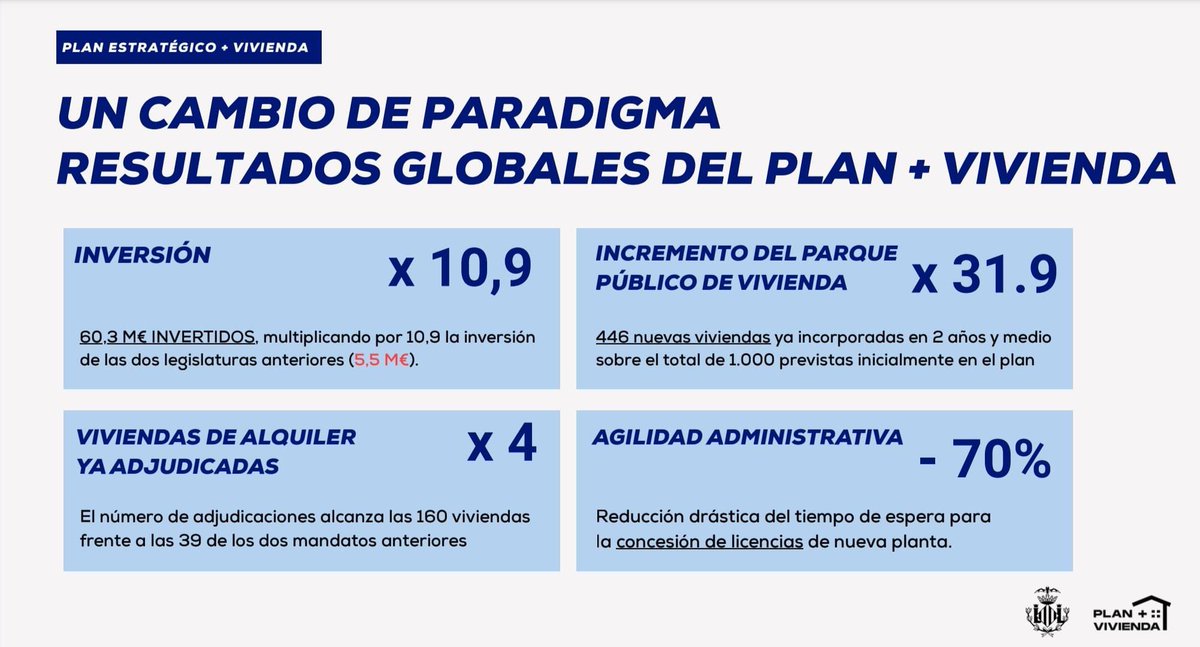 PLAN ESTRATÉGICO + VIVIENDA

UN CAMBIO DE PARADIGMA
RESULTADOS GLOBALES DEL PLAN + VIVIENDA

INVERSIÓN

x 10,9

60,3 M€ INVERTIDOS, multiplicando por 10,9 la inversión de las dos legislaturas anteriores (5,5 M€).

INCREMENTO DEL PARQUE PÚBLICO DE VIVIENDA

x 31.9

446 nuevas viviendas ya incorporadas en 2 años y medio sobre el total de 1.000 previstas inicialmente en el plan

VIVIENDAS DE ALQUILER YA ADJUDICADAS

x 4

El número de adjudicaciones alcanza las 160 viviendas frente a las 39 de los dos mandatos anteriores

AGILIDAD ADMINISTRATIVA

- 70%

Reducción drástica del tiempo de espera para la concesión de licencias de nueva planta.

PLAN + VIVIENDA